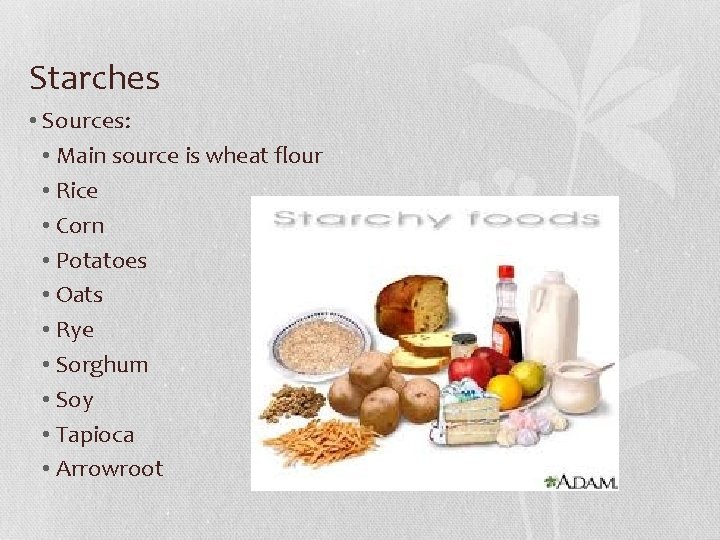 Starches

• Sources:
  • Main source is wheat flour
  • Rice
  • Corn
  • Potatoes
  • Oats
  • Rye
  • Sorghum
  • Soy
  • Tapioca
  • Arrowroot

Starchy foods

ADAM.